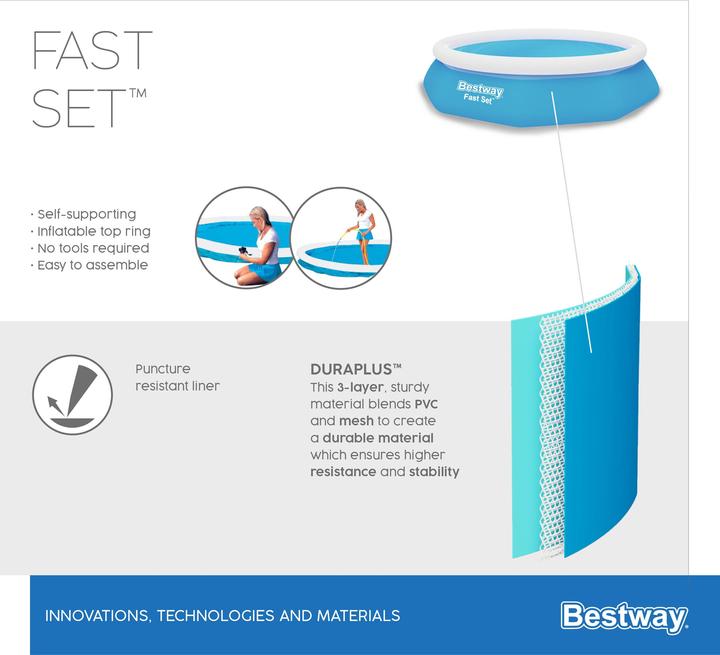 FAST SET™

Bestway
Fast Set

· Self-supporting
· Inflatable top ring
· No tools required
· Easy to assemble

Puncture resistant liner

DURAPLUS™
This 3-layer, sturdy material blends PVC and mesh to create a durable material which ensures higher resistance and stability

INNOVATIONS, TECHNOLOGIES AND MATERIALS

Bestway